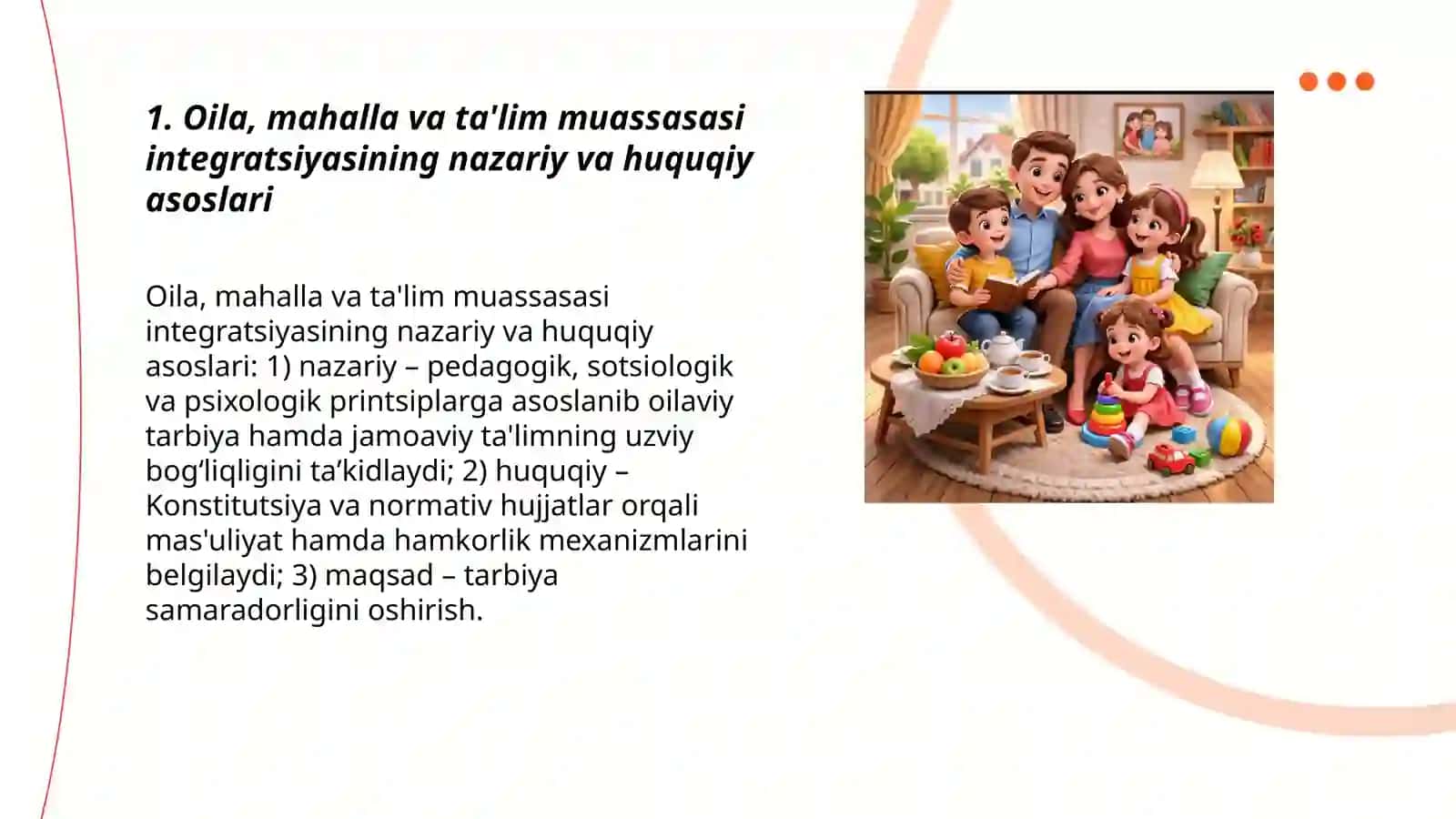 1. Oila, mahalla va ta'lim muassasasi integratsiyasining nazariy va huquqiy asoslari

Oila, mahalla va ta'lim muassasasi integratsiyasining nazariy va huquqiy asoslari: 1) nazariy – pedagogik, sotsiologik va psixologik printsiplarga asoslanib oilaviy tarbiya hamda jamoaviy ta'limning uzviy bog‘liqligini ta’kidlaydi; 2) huquqiy – Konstitutsiya va normativ hujjatlar orqali mas'uliyat hamda hamkorlik mexanizmlarini belgilaydi; 3) maqsad – tarbiya samaradorligini oshirish.